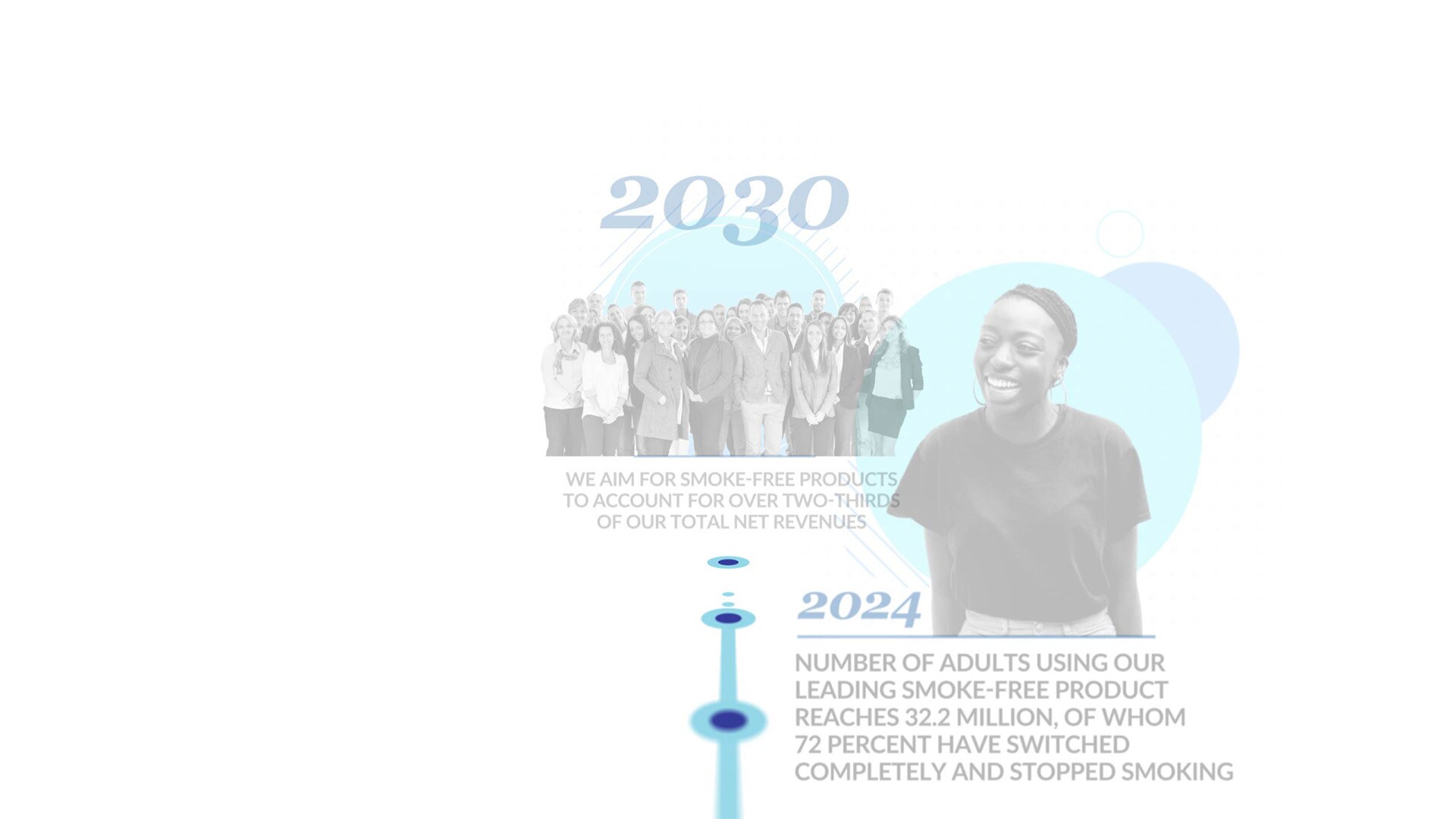 2030

WE AIM FOR SMOKE-FREE PRODUCTS TO ACCOUNT FOR OVER TWO-THIRDS OF OUR TOTAL NET REVENUES

2024

NUMBER OF ADULTS USING OUR LEADING SMOKE-FREE PRODUCT REACHES 32.2 MILLION, OF WHOM 72 PERCENT HAVE SWITCHED COMPLETELY AND STOPPED SMOKING